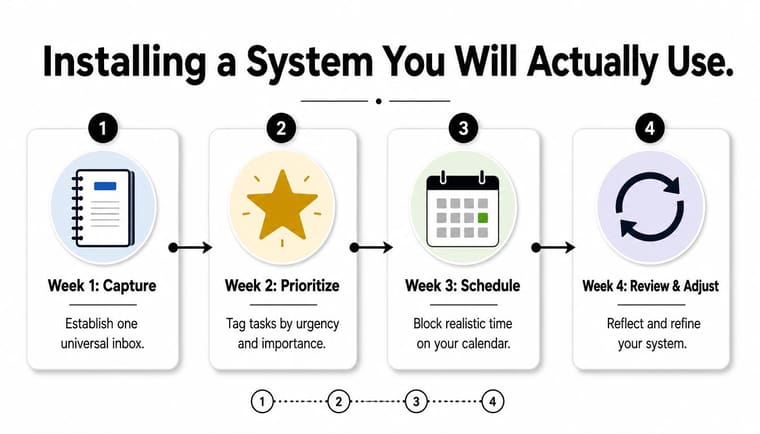 Installing a System You Will Actually Use.

1

Week 1: Capture

Establish one universal inbox.

2

Week 2: Prioritize

Tag tasks by urgency and importance.

3

Week 3: Schedule

Block realistic time on your calendar.

4

Week 4: Review & Adjust

Reflect and refine your system.

1 2 3 4